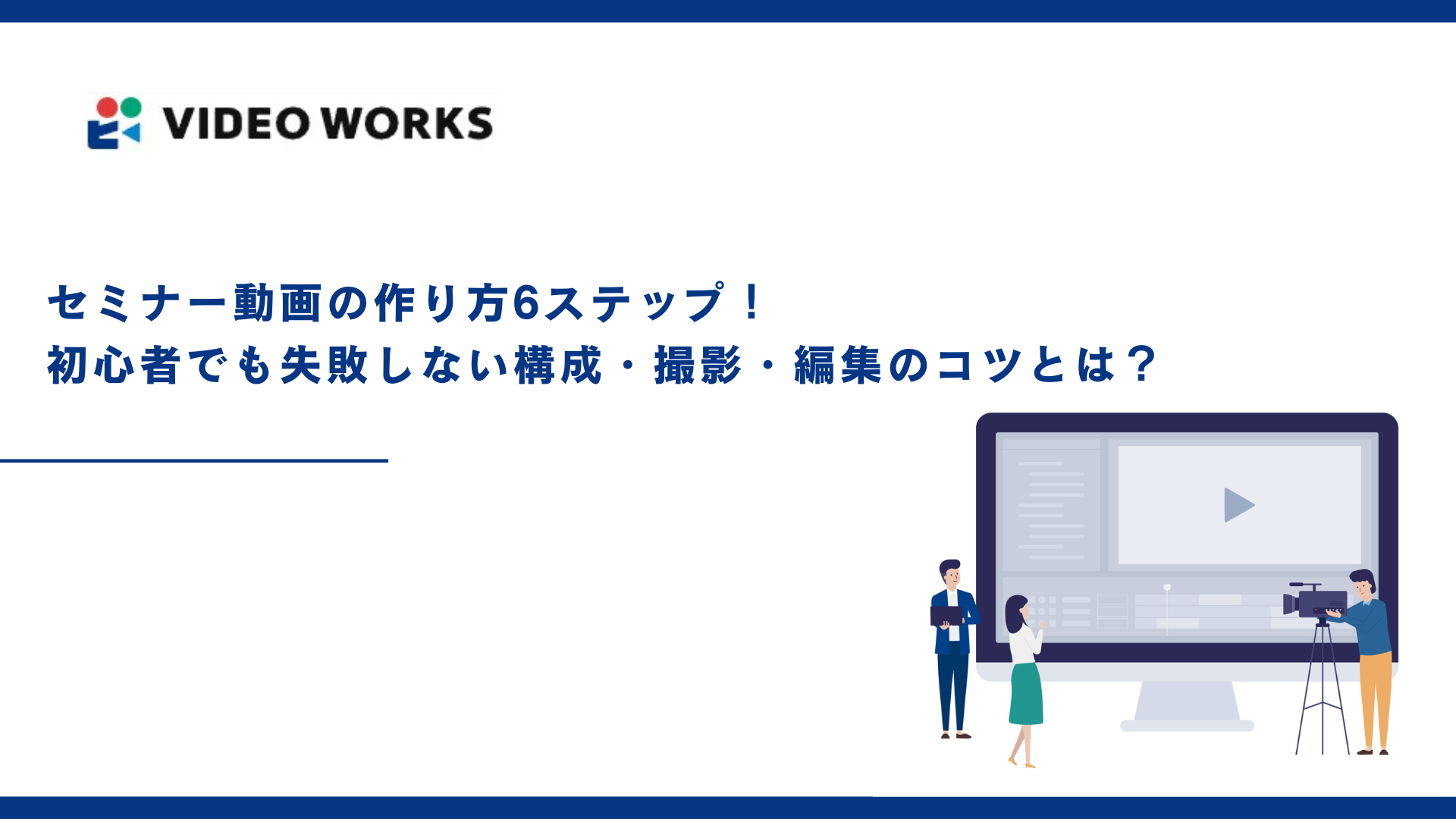 VIDEO WORKS

セミナー動画の作り方6ステップ！
初心者でも失敗しない構成・撮影・編集のコツとは？